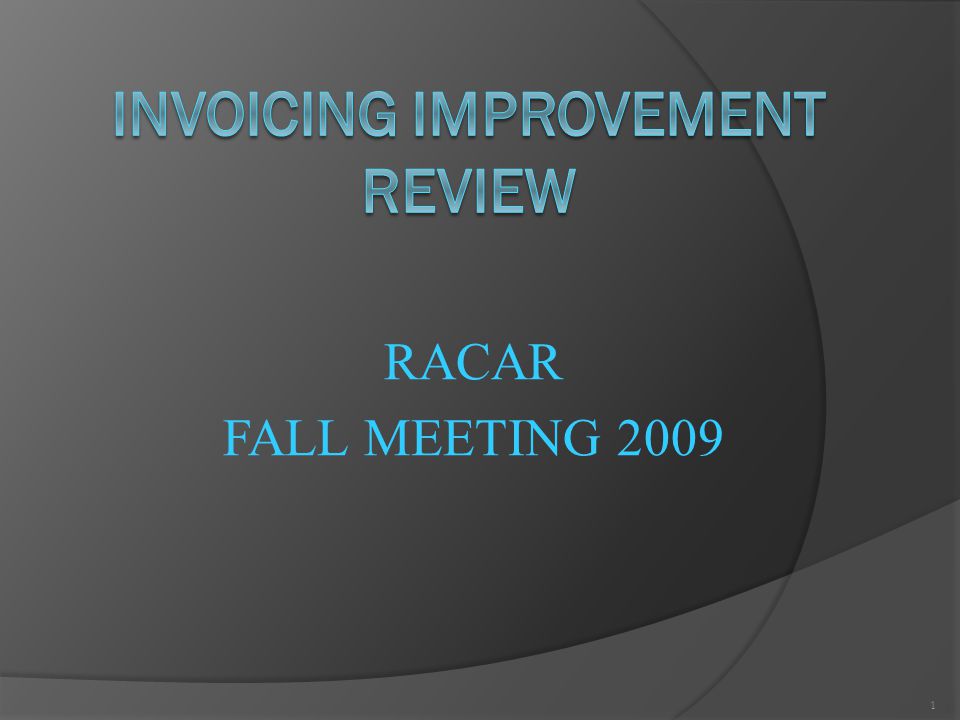 INVOICING IMPROVEMENT REVIEW

RACAR
FALL MEETING 2009

1